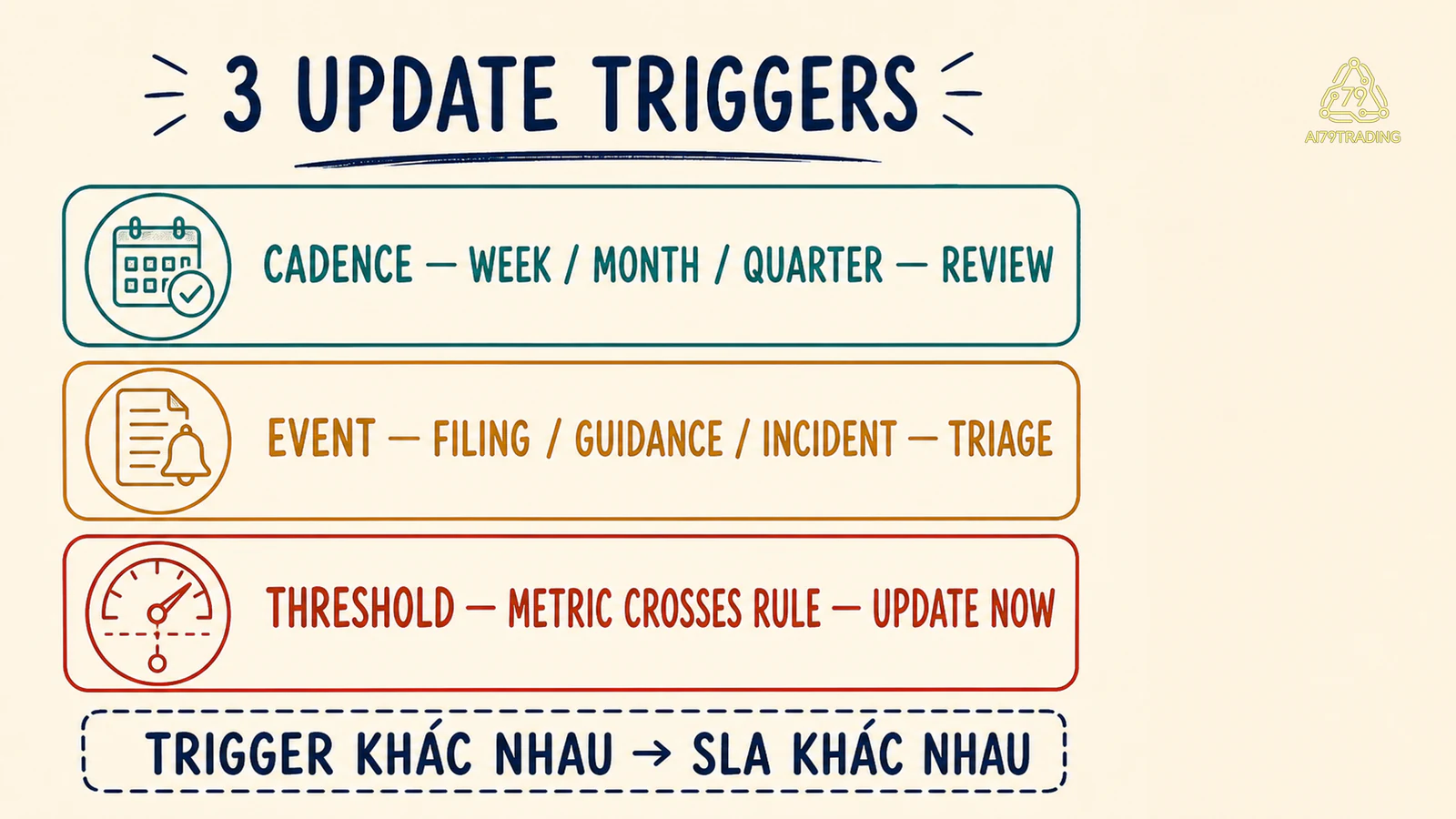 3 UPDATE TRIGGERS

79
AI79TRADING

CADENCE — WEEK / MONTH / QUARTER — REVIEW

EVENT — FILING / GUIDANCE / INCIDENT — TRIAGE

THRESHOLD — METRIC CROSSES RULE — UPDATE NOW

TRIGGER KHÁC NHAU → SLA KHÁC NHAU